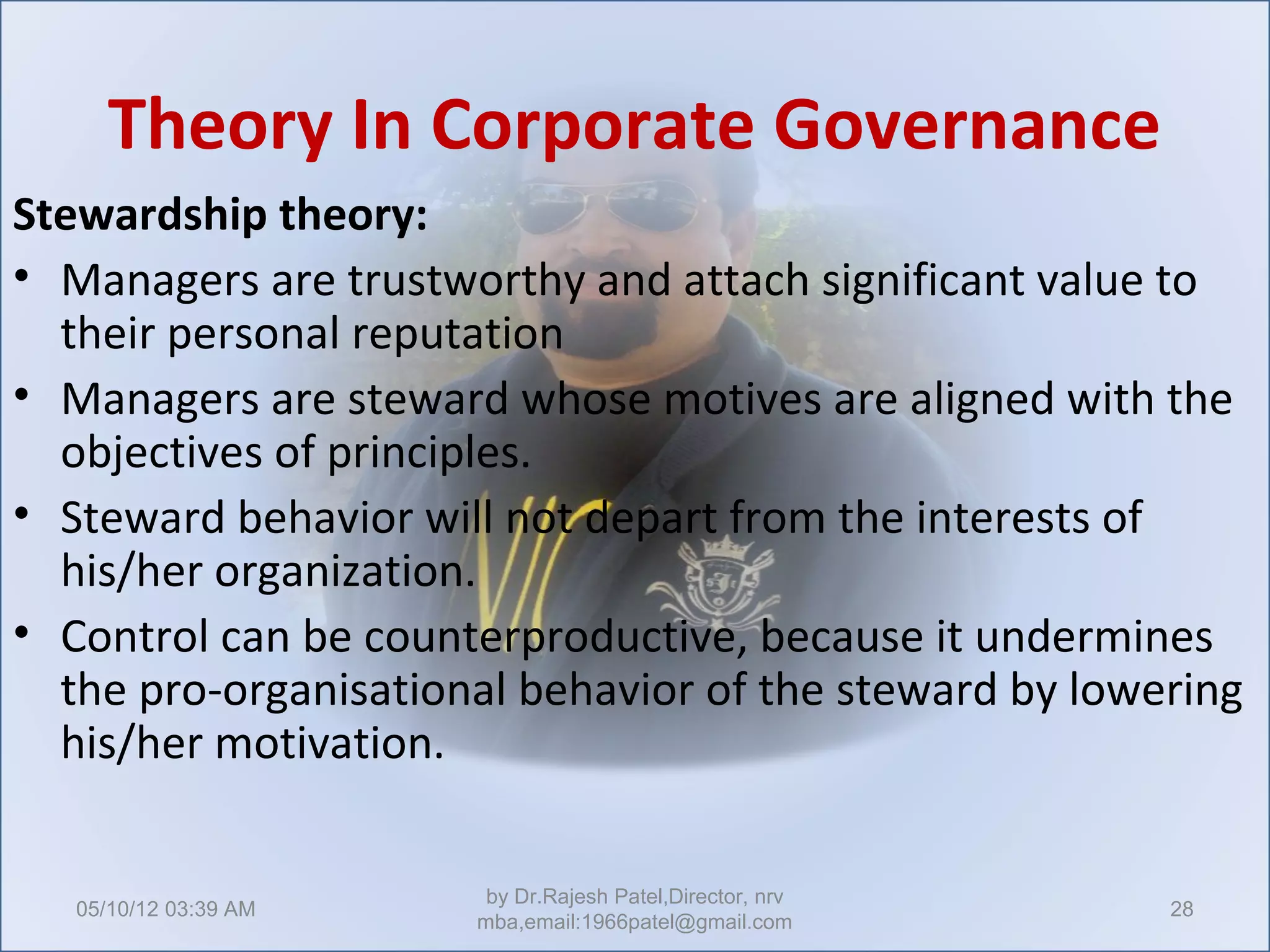 Theory In Corporate Governance

Stewardship theory:

• Managers are trustworthy and attach significant value to their personal reputation

• Managers are steward whose motives are aligned with the objectives of principles.

• Steward behavior will not depart from the interests of his/her organization.

• Control can be counterproductive, because it undermines the pro-organisational behavior of the steward by lowering his/her motivation.

05/10/12 03:39 AM

by Dr.Rajesh Patel,Director, nrv mba,email:1966patel@gmail.com

28